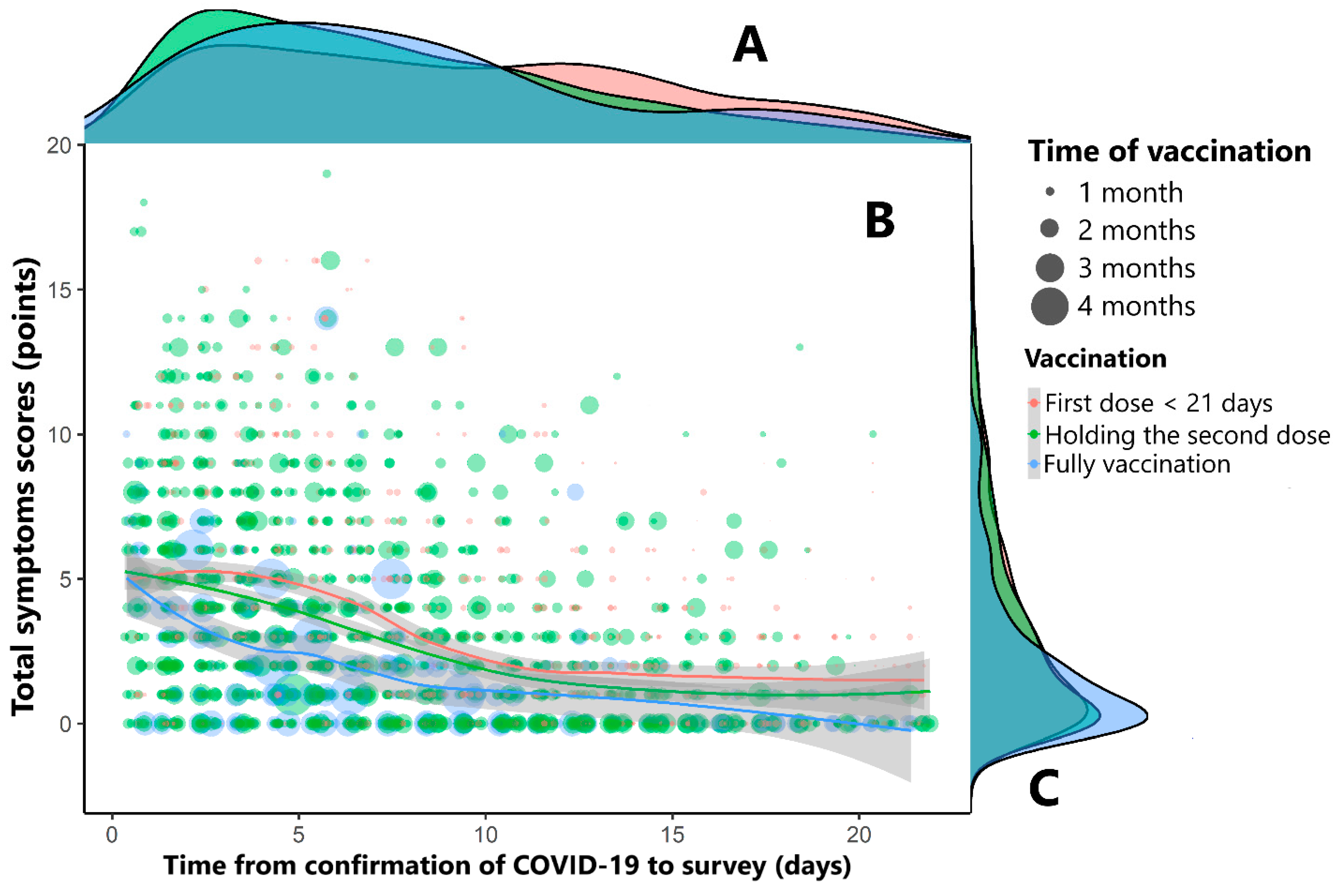 A

B

C

Total symptoms scores (points)

20
15
10
5
0

0 5 10 15 20

Time from confirmation of COVID-19 to survey (days)

Time of vaccination
1 month
2 months
3 months
4 months

Vaccination
First dose < 21 days
Holding the second dose
Fully vaccination